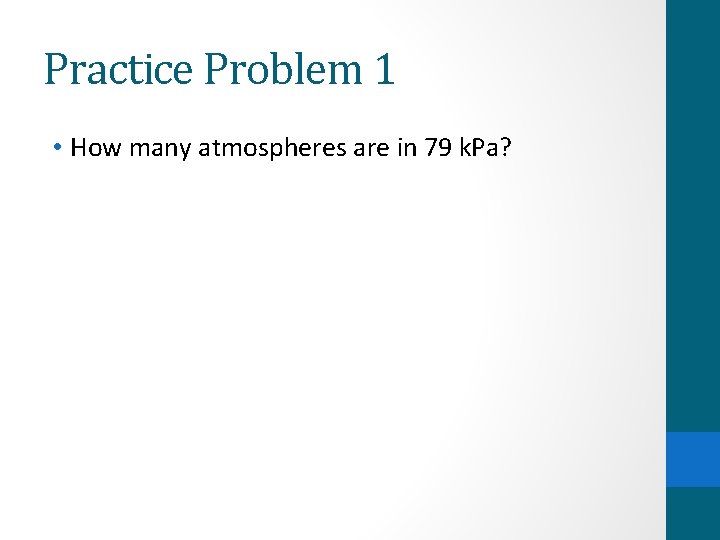 Practice Problem 1

• How many atmospheres are in 79 kPa?